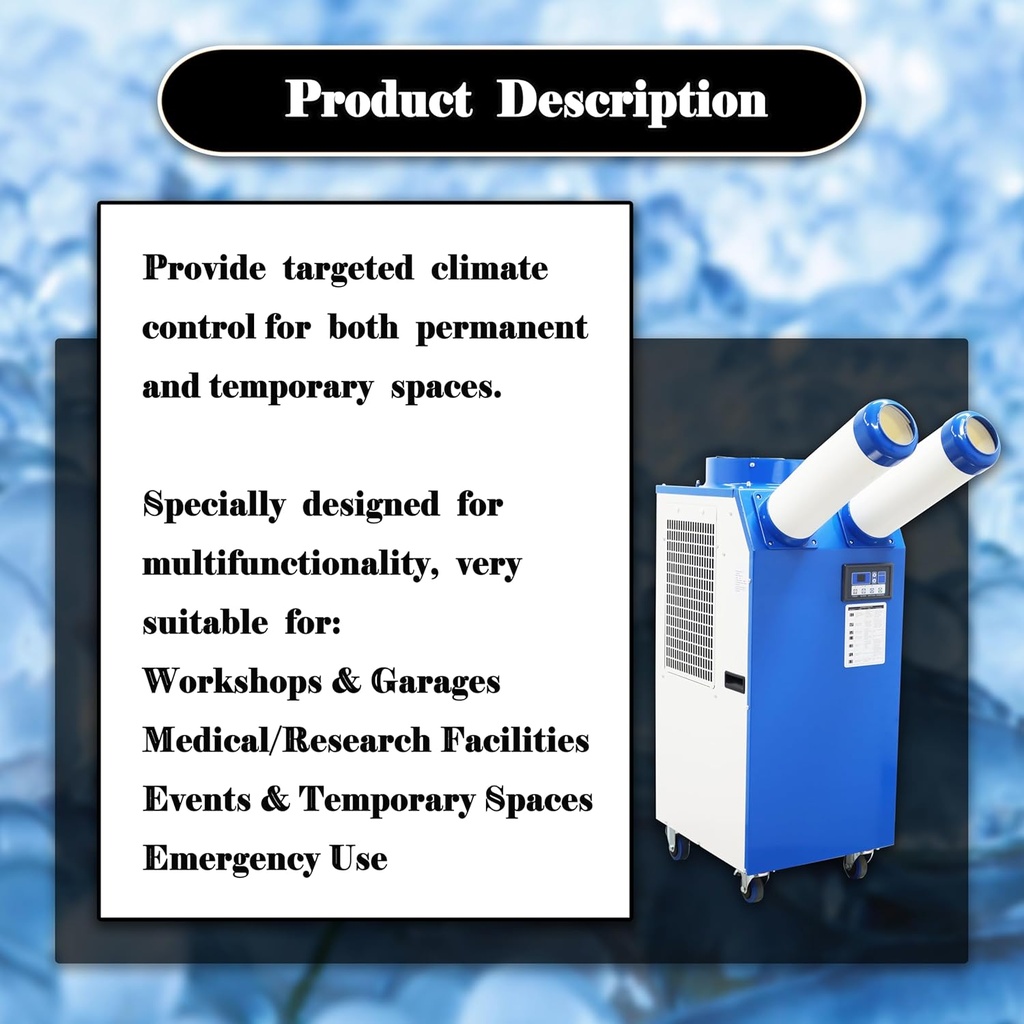 Product Description

Provide targeted climate control for both permanent and temporary spaces.

Specially designed for multifunctionality, very suitable for:
Workshops & Garages
Medical/Research Facilities
Events & Temporary Spaces
Emergency Use